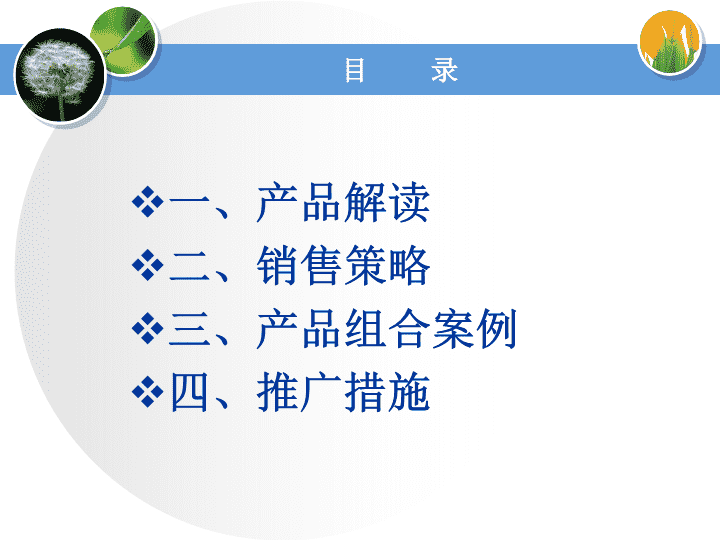 目　录

❖一、产品解读
❖二、销售策略
❖三、产品组合案例
❖四、推广措施